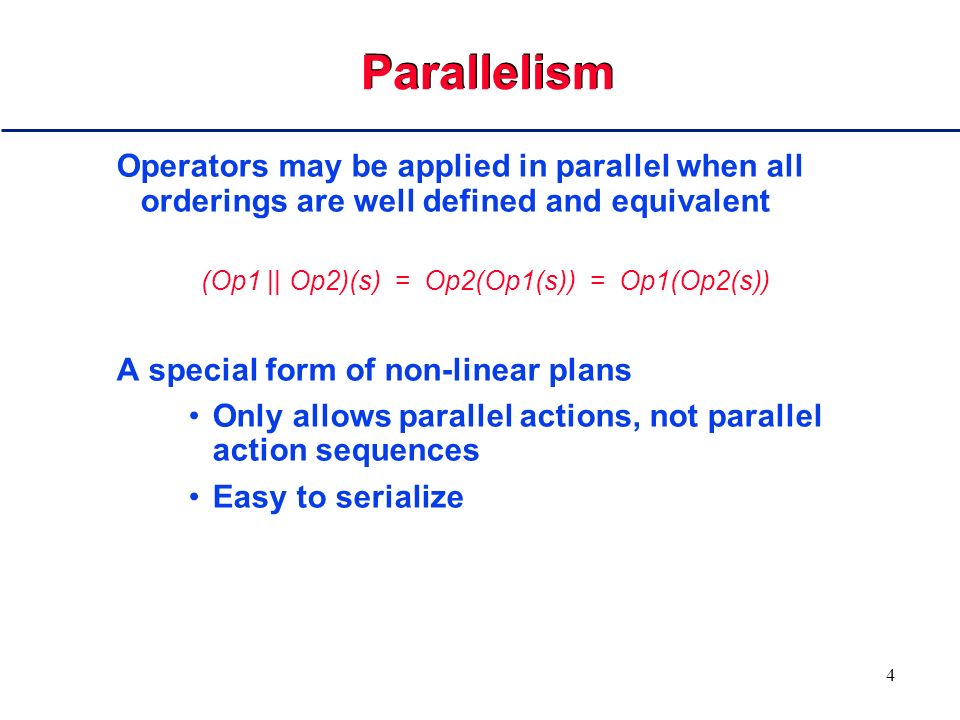 Parallelism

Operators may be applied in parallel when all orderings are well defined and equivalent

(Op1 || Op2)(s) = Op2(Op1(s)) = Op1(Op2(s))

A special form of non-linear plans

• Only allows parallel actions, not parallel action sequences

• Easy to serialize

4